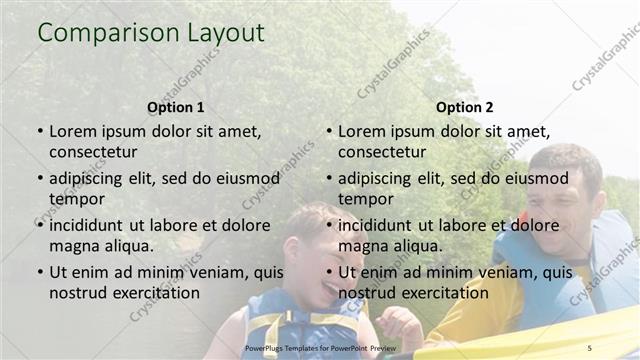 Comparison Layout

Option 1

• Lorem ipsum dolor sit amet, consectetur
• adipiscing elit, sed do eiusmod tempor
• incididunt ut labore et dolore magna aliqua.
• Ut enim ad minim veniam, quis nostrud exercitation

Option 2

• Lorem ipsum dolor sit amet, consectetur
• adipiscing elit, sed do eiusmod tempor
• incididunt ut labore et dolore magna aliqua.
• Ut enim ad minim veniam, quis nostrud exercitation

CrystalGraphics

PowerPlugs Templates for PowerPoint Preview

5